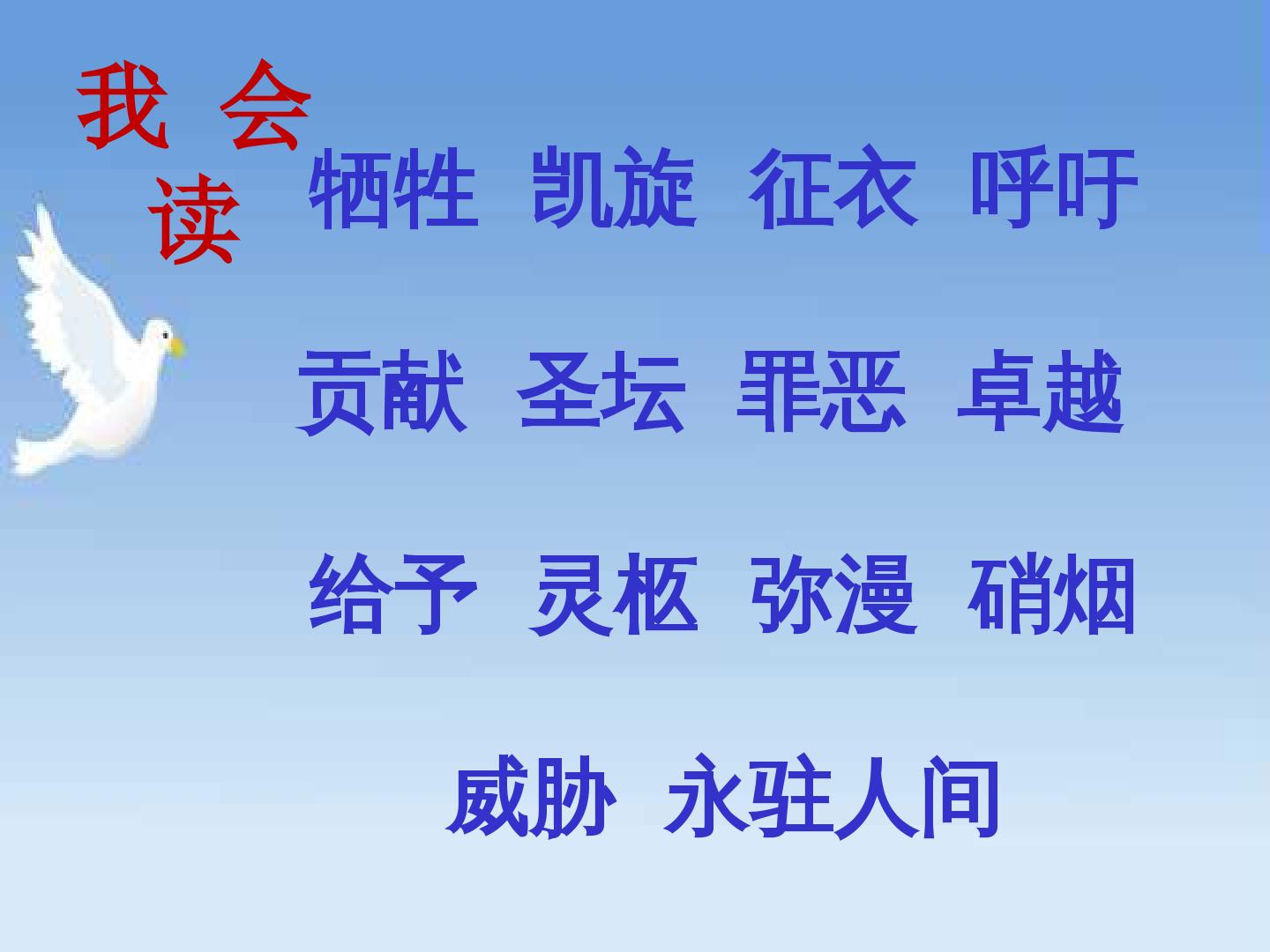 我 会
读

牺牲 凯旋 征衣 呼吁

贡献 圣坛 罪恶 卓越

给予 灵柩 弥漫 硝烟

威胁 永驻人间